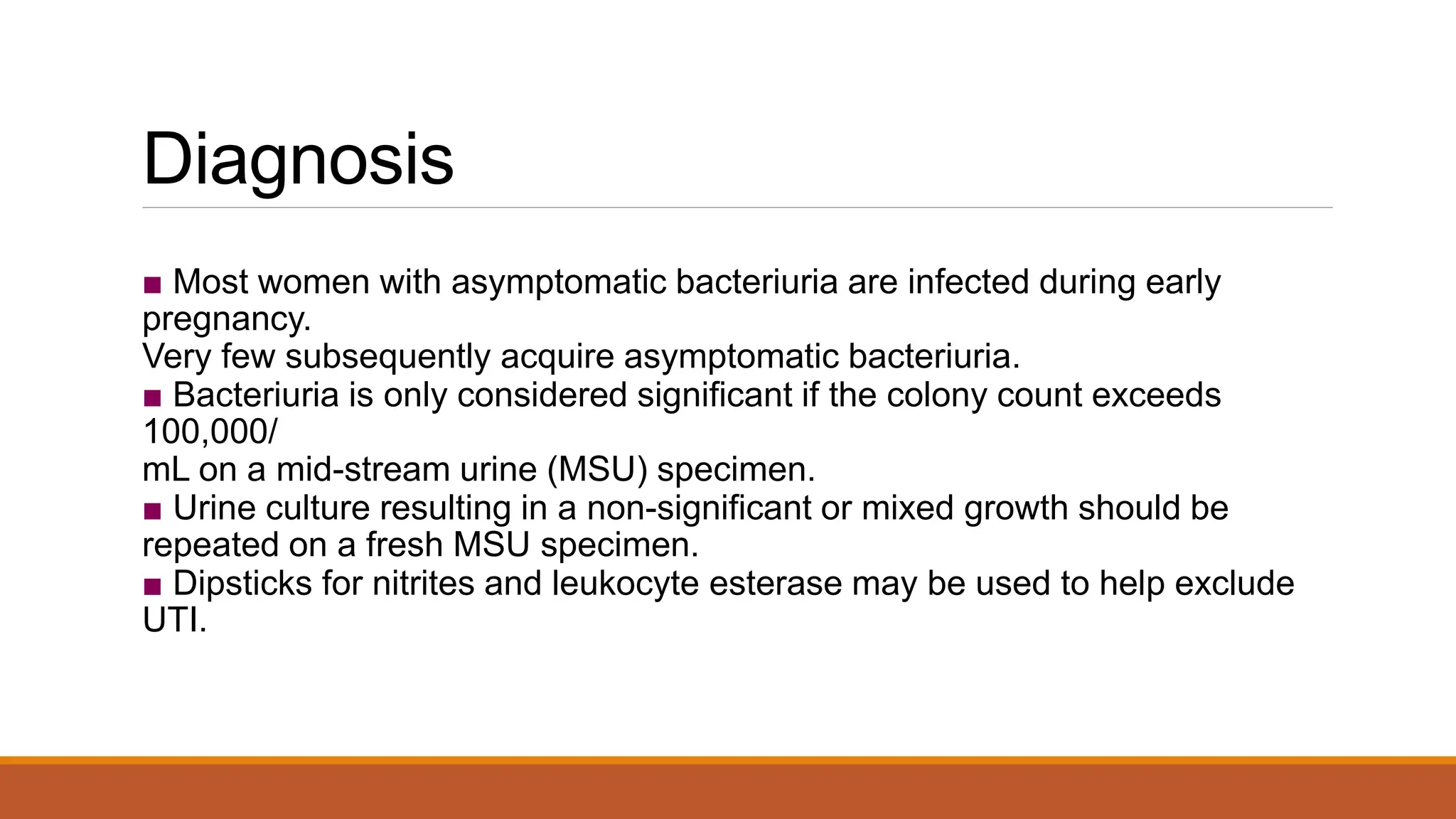 Diagnosis

■ Most women with asymptomatic bacteriuria are infected during early pregnancy.
Very few subsequently acquire asymptomatic bacteriuria.
■ Bacteriuria is only considered significant if the colony count exceeds 100,000/
mL on a mid-stream urine (MSU) specimen.
■ Urine culture resulting in a non-significant or mixed growth should be repeated on a fresh MSU specimen.
■ Dipsticks for nitrites and leukocyte esterase may be used to help exclude UTI.